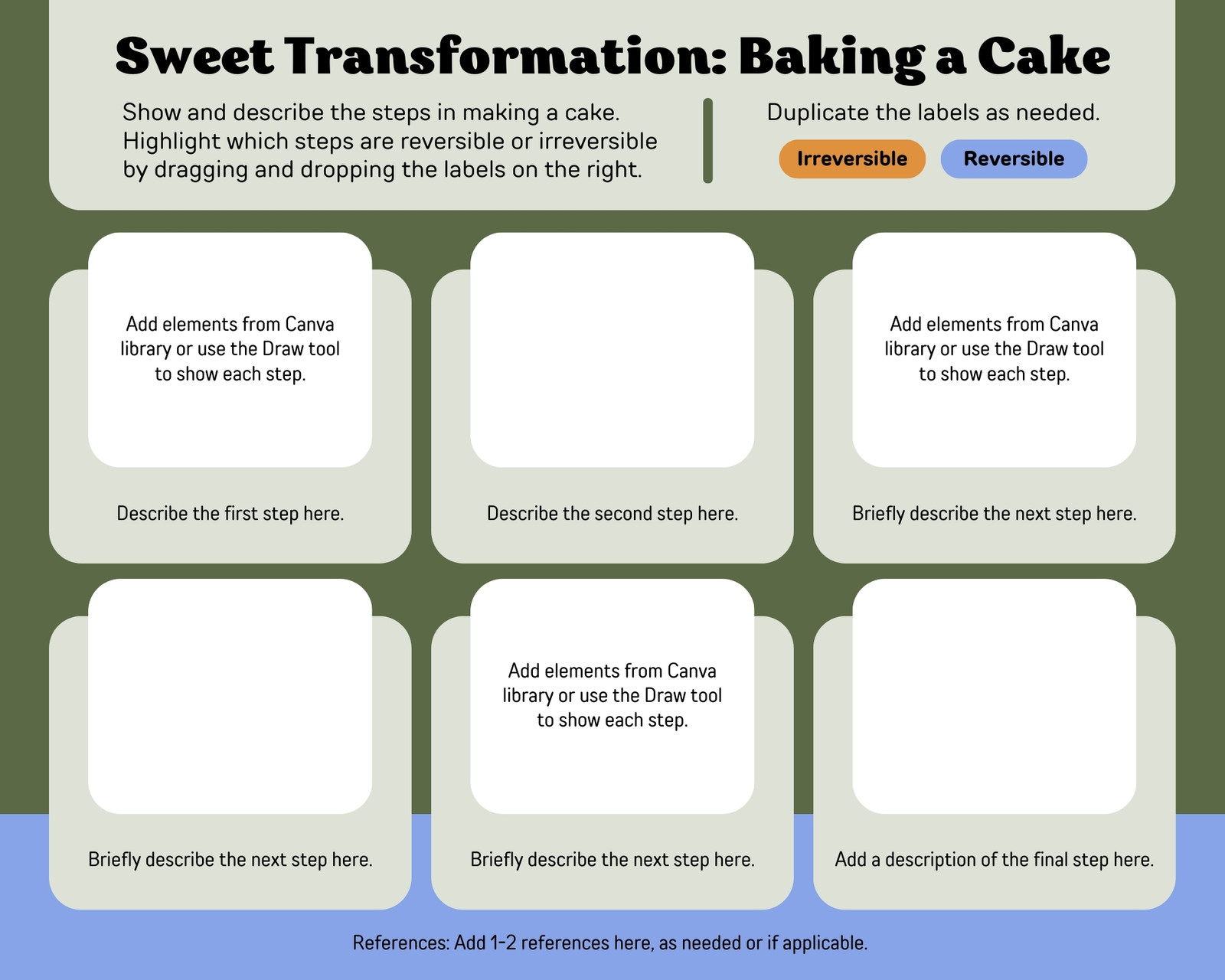 Sweet Transformation: Baking a Cake

Show and describe the steps in making a cake. Highlight which steps are reversible or irreversible by dragging and dropping the labels on the right.

Duplicate the labels as needed.

Irreversible

Reversible

Add elements from Canva library or use the Draw tool to show each step.

Describe the first step here.

Describe the second step here.

Add elements from Canva library or use the Draw tool to show each step.

Briefly describe the next step here.

Briefly describe the next step here.

Add elements from Canva library or use the Draw tool to show each step.

Briefly describe the next step here.

Add a description of the final step here.

References: Add 1-2 references here, as needed or if applicable.